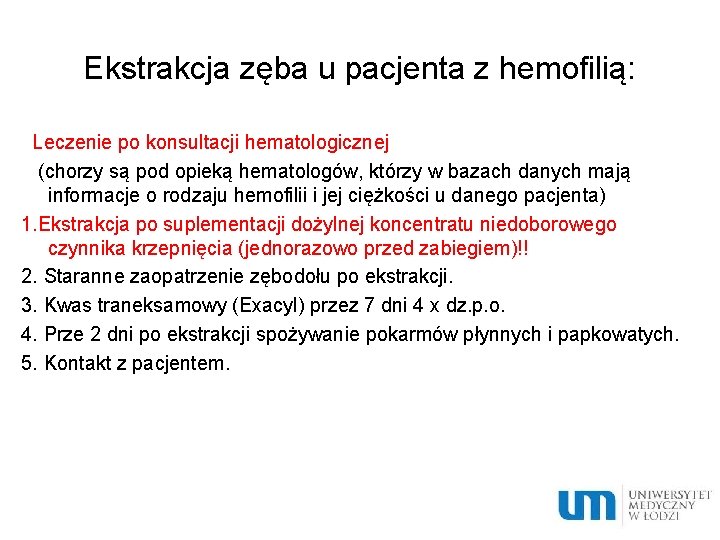 Ekstrakcja zęba u pacjenta z hemofilią:

Leczenie po konsultacji hematologicznej

(chorzy są pod opieką hematologów, którzy w bazach danych mają informacje o rodzaju hemofilii i jej ciężkości u danego pacjenta)

1.Ekstrakcja po suplementacji dożylnej koncentratu niedoborowego czynnika krzepnięcia (jednorazowo przed zabiegiem)!!

2. Staranne zaopatrzenie zębodołu po ekstrakcji.

3. Kwas traneksamowy (Exacyl) przez 7 dni 4 x dz.p.o.

4. Prze 2 dni po ekstrakcji spożywanie pokarmów płynnych i papkowatych.

5. Kontakt z pacjentem.

um UNIWERSYTET MEDYCZNY W ŁODZI